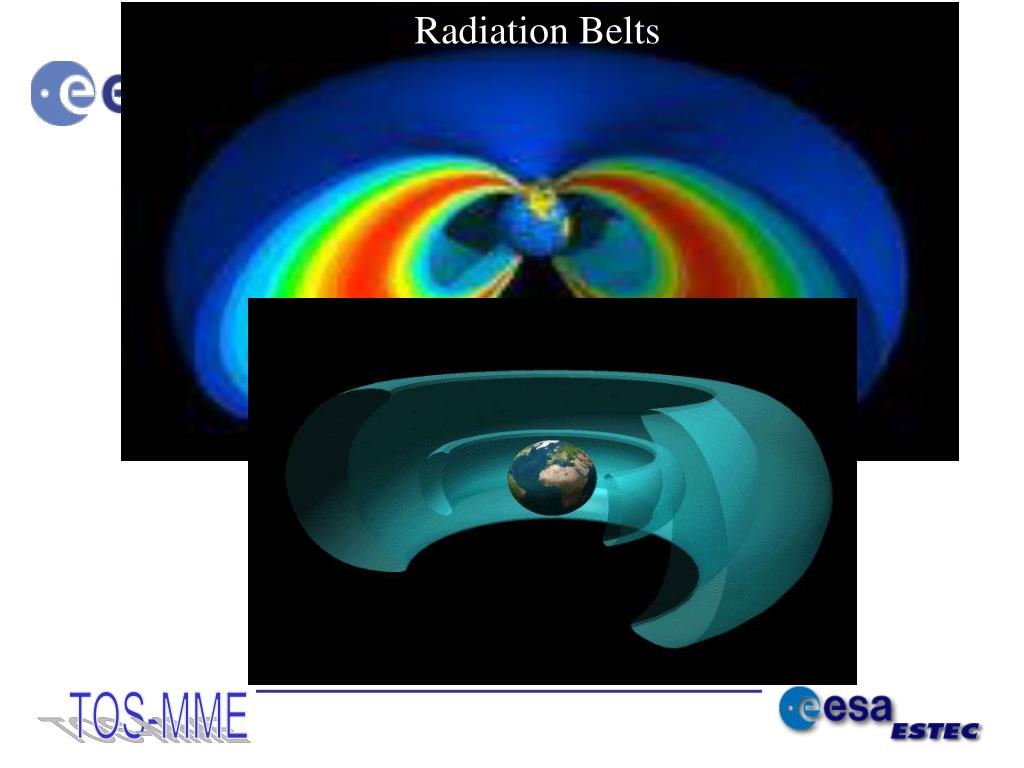 Radiation Belts

TOS-MME

esa ESTEC